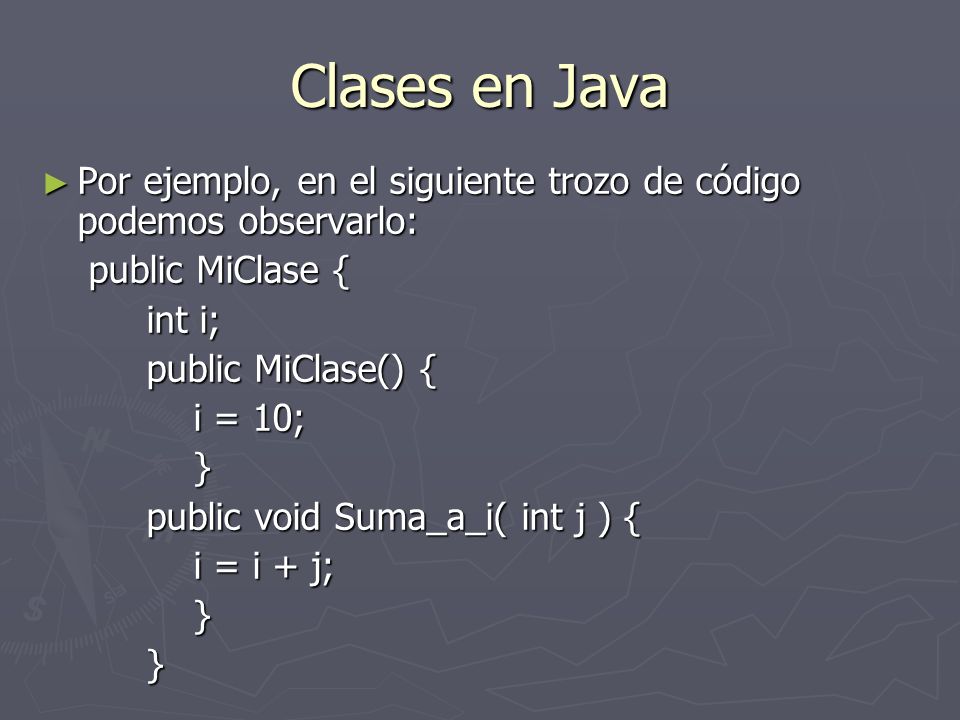 Clases en Java

► Por ejemplo, en el siguiente trozo de código podemos observarlo:

public MiClase {
int i;
public MiClase() {
i = 10;
}
public void Suma_a_i( int j ) {
i = i + j;
}
}